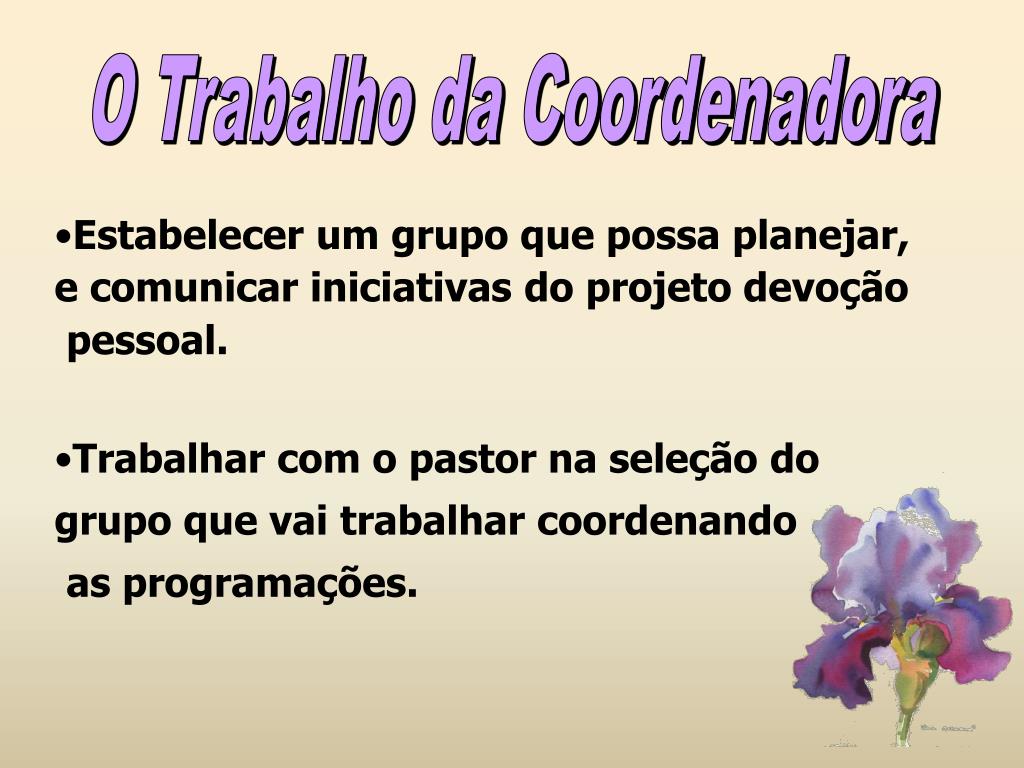 O Trabalho da Coordenadora

•Estabelecer um grupo que possa planejar, e comunicar iniciativas do projeto devoção pessoal.

•Trabalhar com o pastor na seleção do grupo que vai trabalhar coordenando as programações.